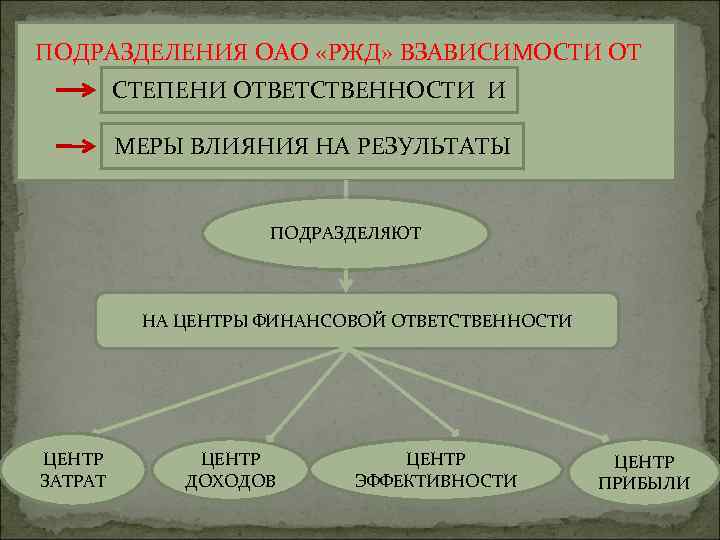 ПОДРАЗДЕЛЕНИЯ ОАО «РЖД» ВЗАВИСИМОСТИ ОТ

СТЕПЕНИ ОТВЕТСТВЕННОСТИ И

МЕРЫ ВЛИЯНИЯ НА РЕЗУЛЬТАТЫ

ПОДРАЗДЕЛЯЮТ

НА ЦЕНТРЫ ФИНАНСОВОЙ ОТВЕТСТВЕННОСТИ

ЦЕНТР ЗАТРАТ

ЦЕНТР ДОХОДОВ

ЦЕНТР ЭФФЕКТИВНОСТИ

ЦЕНТР ПРИБЫЛИ